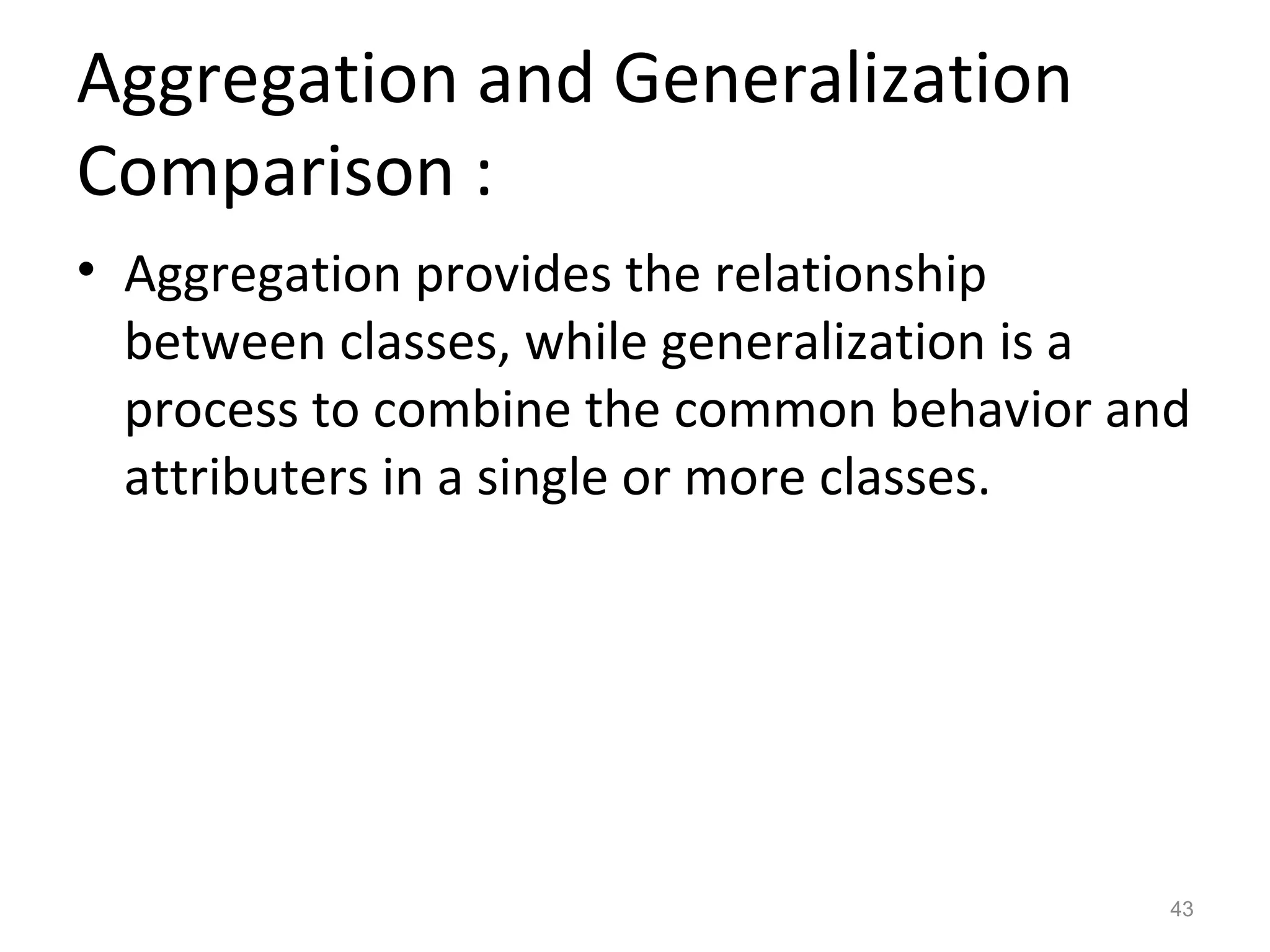 Aggregation and Generalization Comparison :

• Aggregation provides the relationship between classes, while generalization is a process to combine the common behavior and attributers in a single or more classes.

43